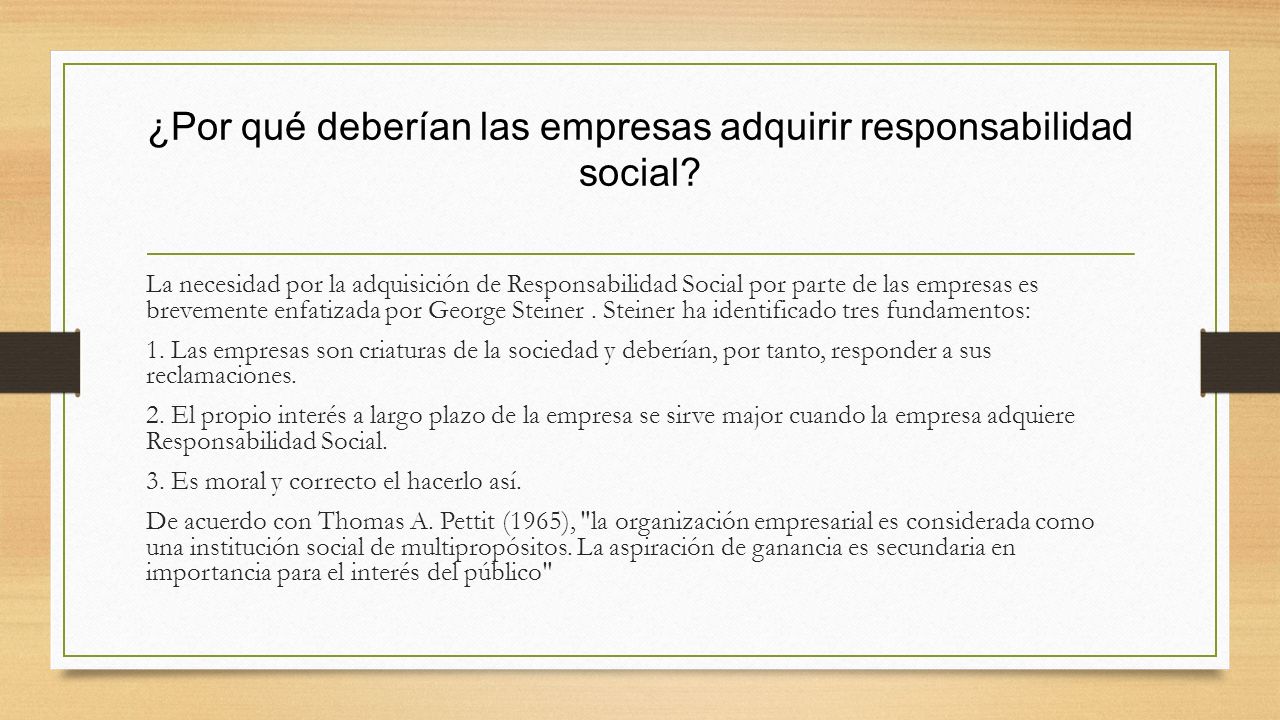 ¿Por qué deberían las empresas adquirir responsabilidad social?

La necesidad por la adquisición de Responsabilidad Social por parte de las empresas es brevemente enfatizada por George Steiner . Steiner ha identificado tres fundamentos:

1. Las empresas son criaturas de la sociedad y deberían, por tanto, responder a sus reclamaciones.

2. El propio interés a largo plazo de la empresa se sirve major cuando la empresa adquiere Responsabilidad Social.

3. Es moral y correcto el hacerlo así.

De acuerdo con Thomas A. Pettit (1965), "la organización empresarial es considerada como una institución social de multipropósitos. La aspiración de ganancia es secundaria en importancia para el interés del público"